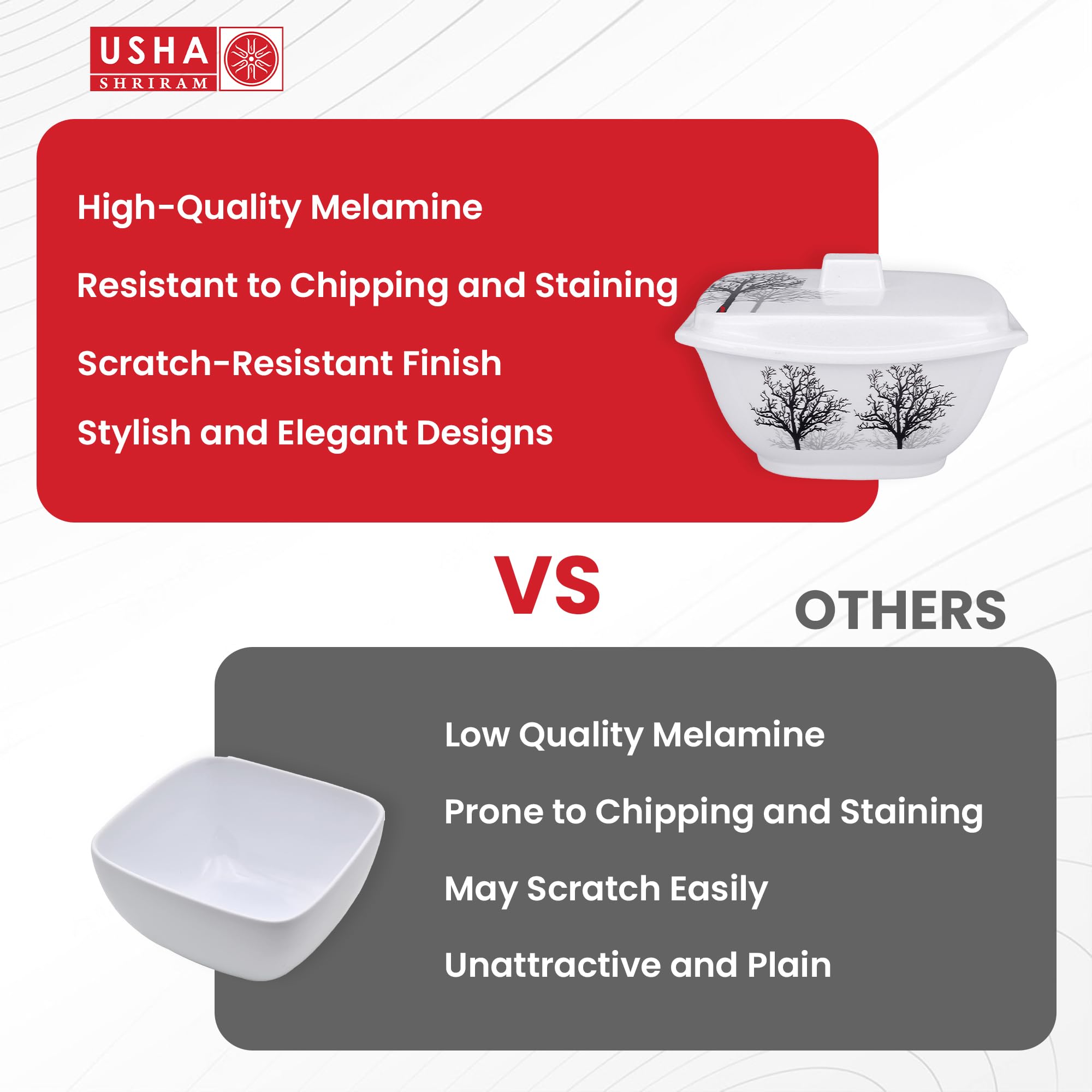 USHA SHRIRAM

High-Quality Melamine

Resistant to Chipping and Staining

Scratch-Resistant Finish

Stylish and Elegant Designs

VS

OTHERS

Low Quality Melamine

Prone to Chipping and Staining

May Scratch Easily

Unattractive and Plain